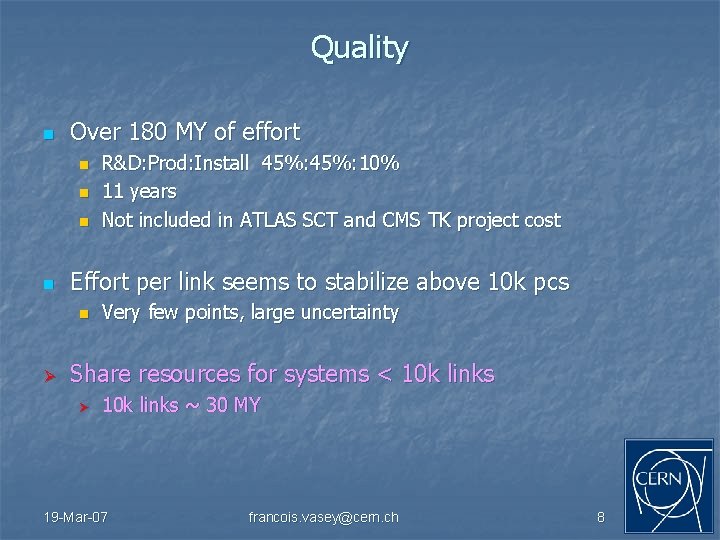 Quality

Over 180 MY of effort
R&D:Prod:Install 45%:45%:10%
11 years
Not included in ATLAS SCT and CMS TK project cost

Effort per link seems to stabilize above 10k pcs
Very few points, large uncertainty

Share resources for systems < 10k links
10k links ~ 30 MY

CERN

19-Mar-07

francois.vasey@cern.ch

8